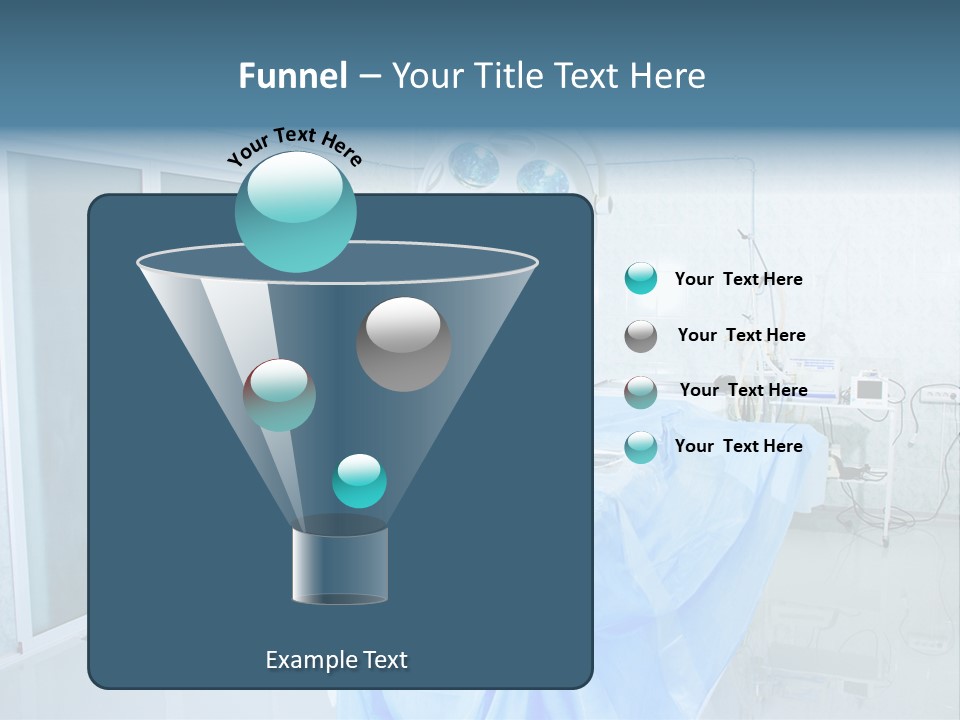 Funnel – Your Title Text Here

Your Text Here

Your Text Here

Your Text Here

Your Text Here

Your Text Here

Example Text